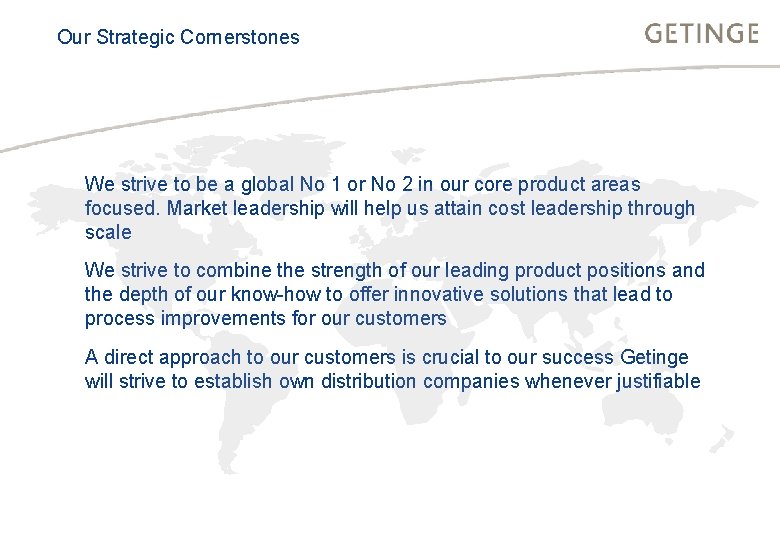 Our Strategic Cornerstones

GETINGE

We strive to be a global No 1 or No 2 in our core product areas focused. Market leadership will help us attain cost leadership through scale

We strive to combine the strength of our leading product positions and the depth of our know-how to offer innovative solutions that lead to process improvements for our customers

A direct approach to our customers is crucial to our success Getinge will strive to establish own distribution companies whenever justifiable